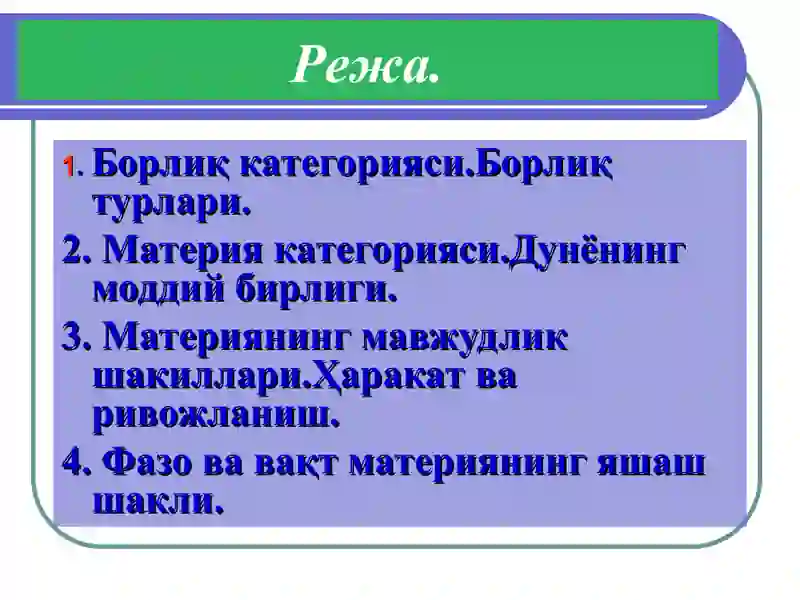 Режа.

1. Борлиқ категорияси.Борлиқ турлари.

2. Материя категорияси.Дунёнинг моддий бирлиги.

3. Материянинг мавжудлик шакиллари.Ҳаракат ва ривожланиш.

4. Фазо ва вақт материянинг яшаш шакли.